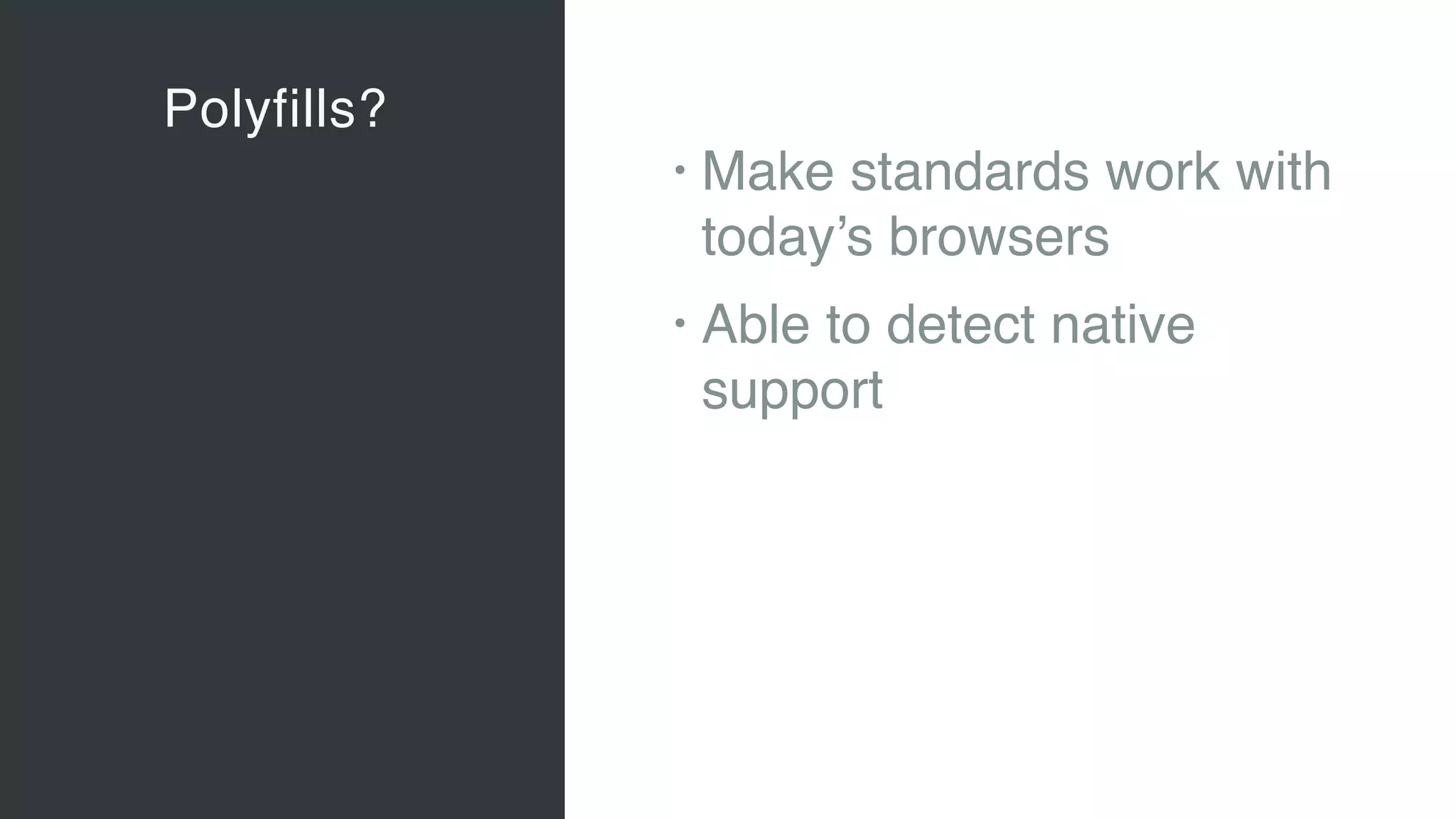 Polyfills?

• Make standards work with today’s browsers

• Able to detect native support